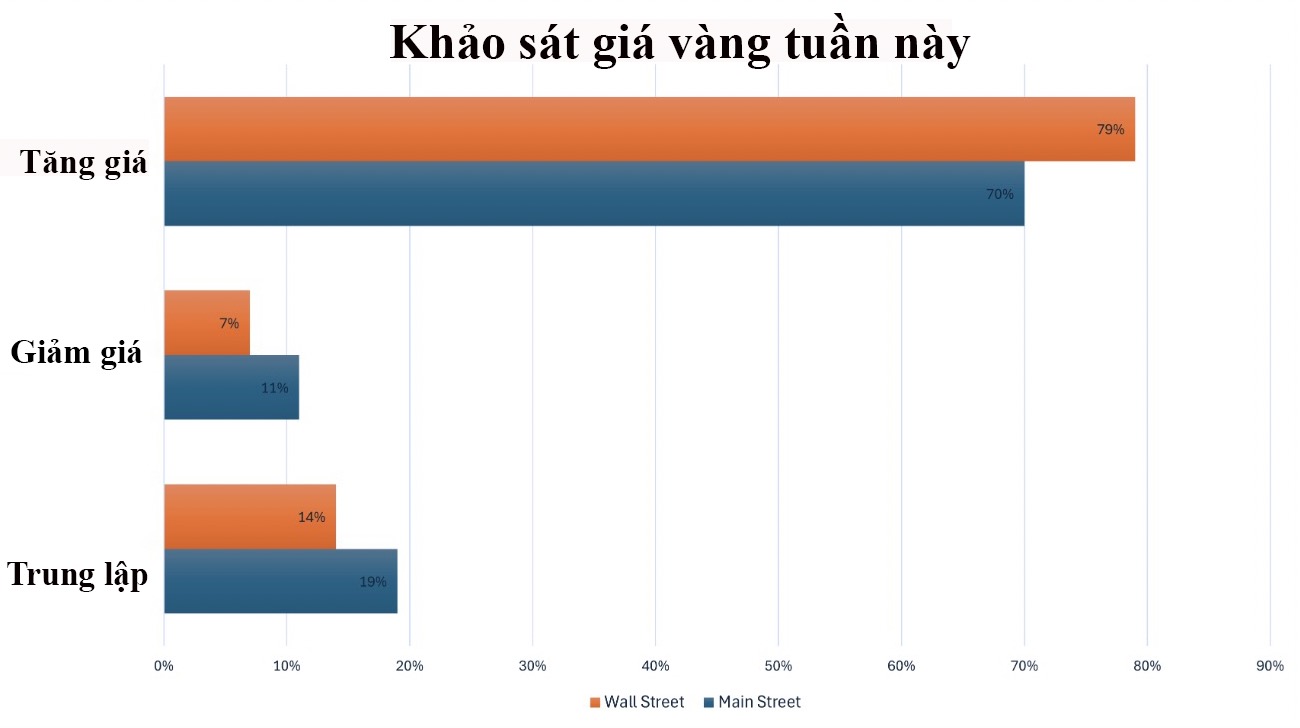 Khảo sát giá vàng tuần này

Tăng giá
79%
70%

Giảm giá
7%
11%

Trung lập
14%
19%

0% 10% 20% 30% 40% 50% 60% 70% 80% 90%

Wall Street Main Street